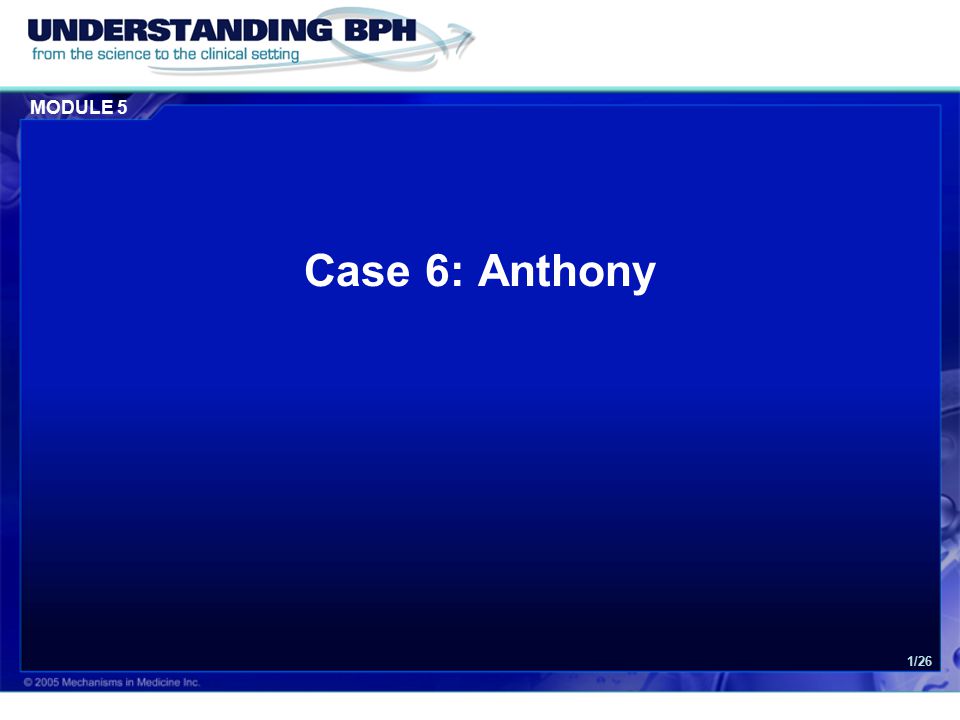 UNDERSTANDING BPH
from the science to the clinical setting

MODULE 5

Case 6: Anthony

1/26

© 2005 Mechanisms in Medicine Inc.